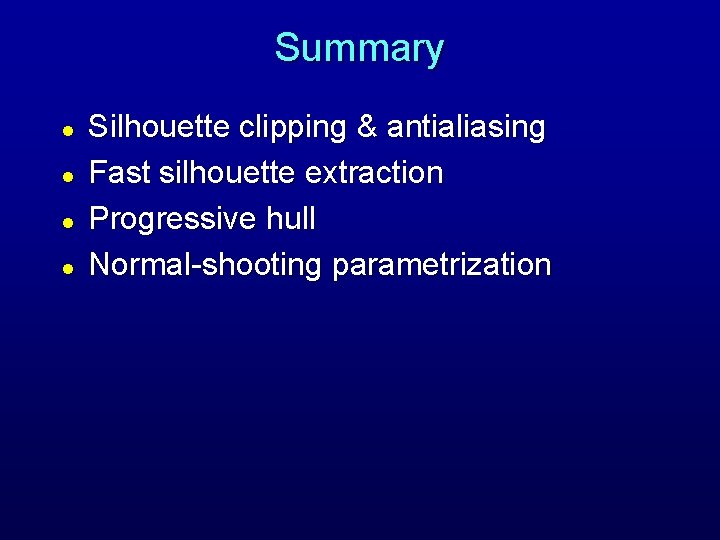 Summary

- Silhouette clipping & antialiasing
- Fast silhouette extraction
- Progressive hull
- Normal-shooting parametrization